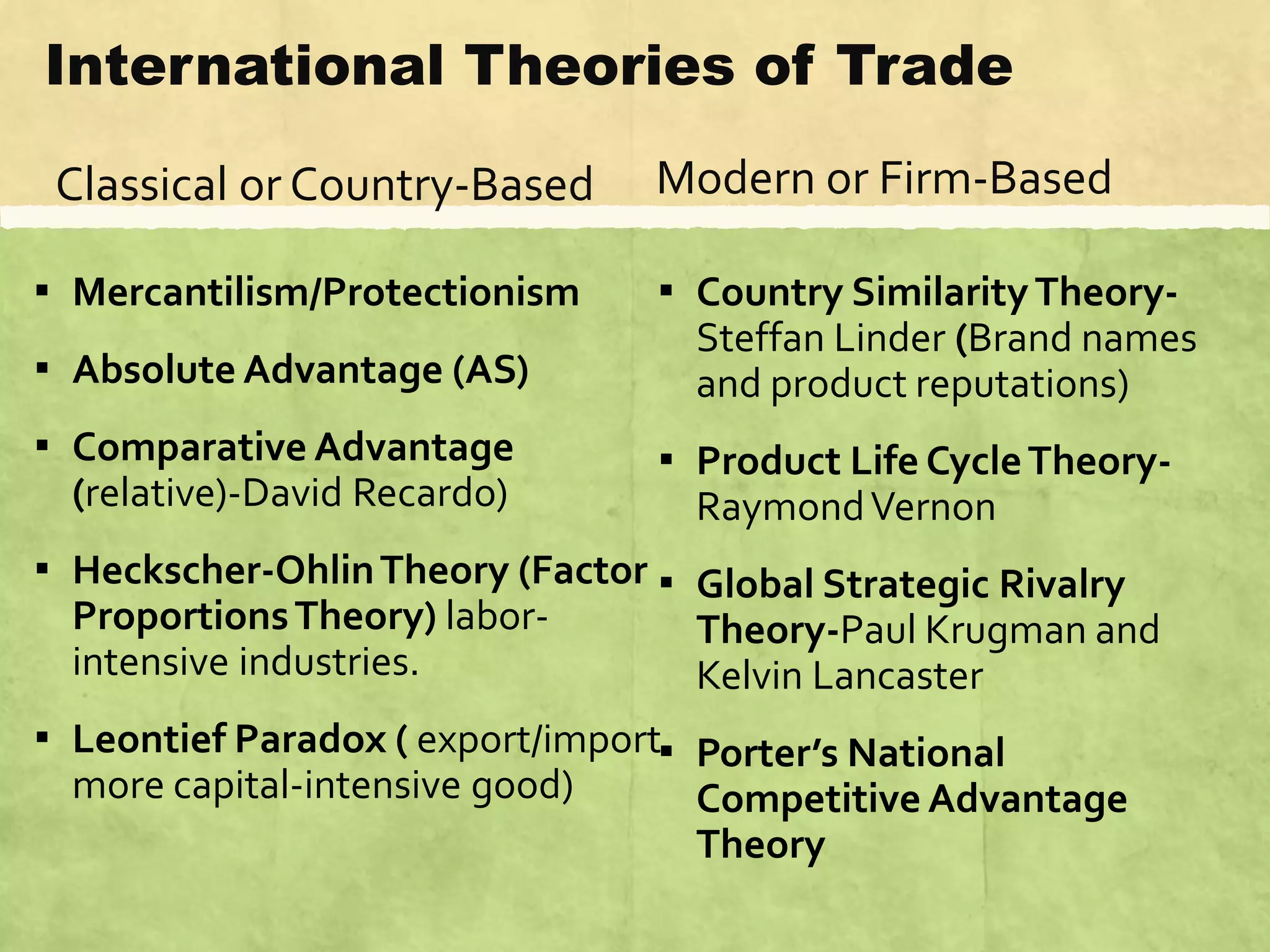 International Theories of Trade

Classical or Country-Based

▪ Mercantilism/Protectionism

▪ Absolute Advantage (AS)

▪ Comparative Advantage (relative)-David Recardo)

▪ Heckscher-Ohlin Theory (Factor Proportions Theory) labor-intensive industries.

▪ Leontief Paradox ( export/import more capital-intensive good)

Modern or Firm-Based

▪ Country Similarity Theory- Steffan Linder (Brand names and product reputations)

▪ Product Life Cycle Theory- Raymond Vernon

▪ Global Strategic Rivalry Theory-Paul Krugman and Kelvin Lancaster

▪ Porter's National Competitive Advantage Theory